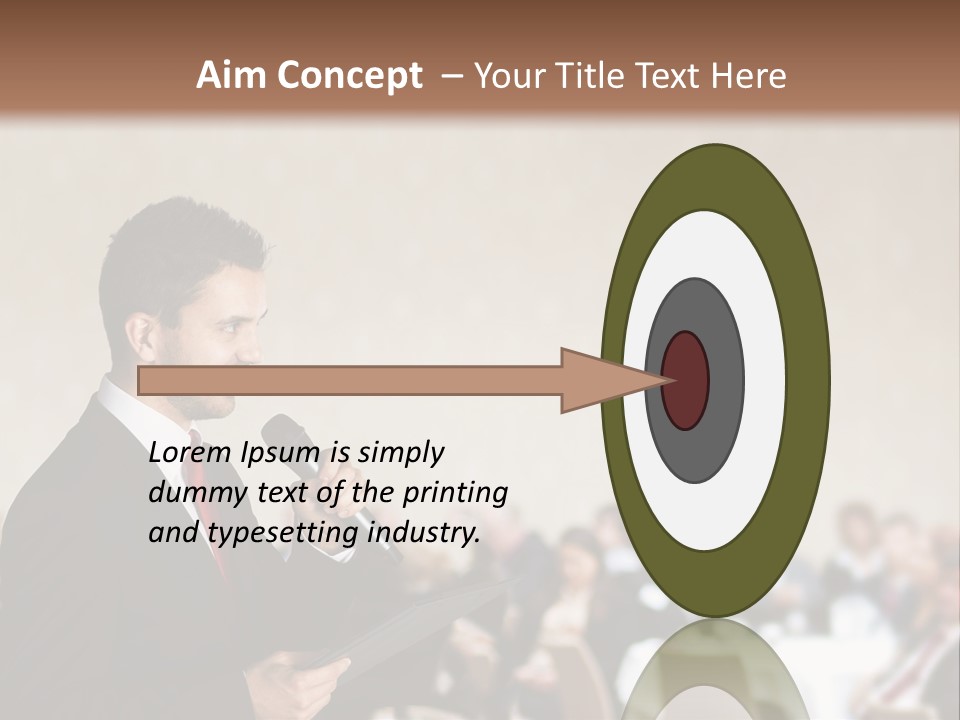 Aim Concept – Your Title Text Here

Lorem Ipsum is simply dummy text of the printing and typesetting industry.